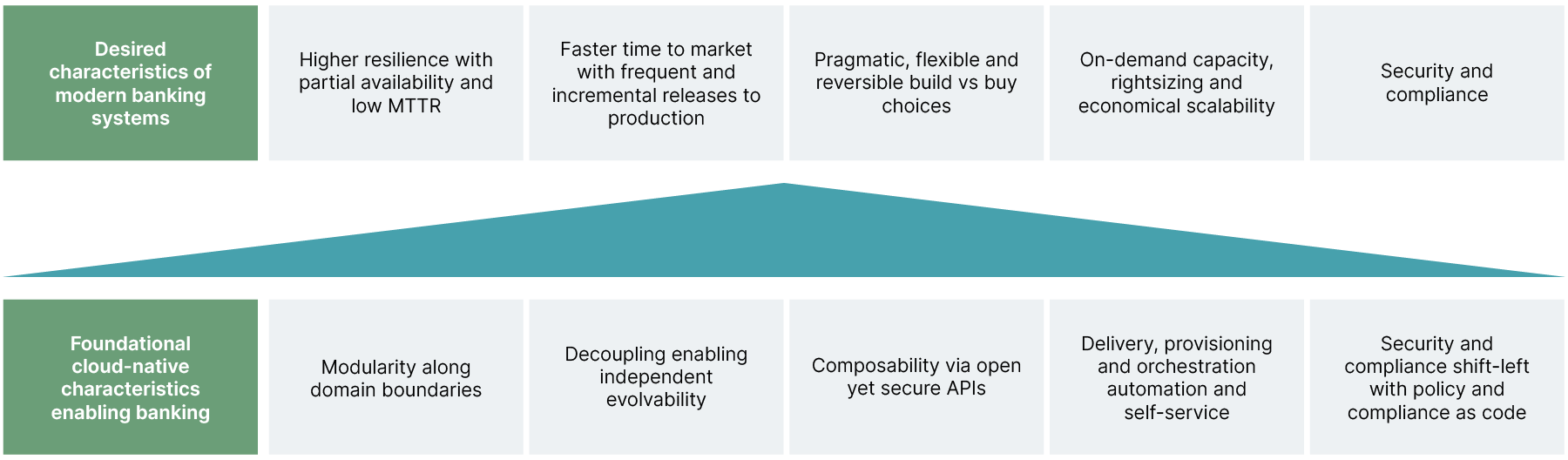 Desired characteristics of modern banking systems

Higher resilience with partial availability and low MTTR

Faster time to market with frequent and incremental releases to production

Pragmatic, flexible and reversible build vs buy choices

On-demand capacity, rightsizing and economical scalability

Security and compliance

Foundational cloud-native characteristics enabling banking

Modularity along domain boundaries

Decoupling enabling independent evolvability

Composability via open yet secure APIs

Delivery, provisioning and orchestration automation and self-service

Security and compliance shift-left with policy and compliance as code